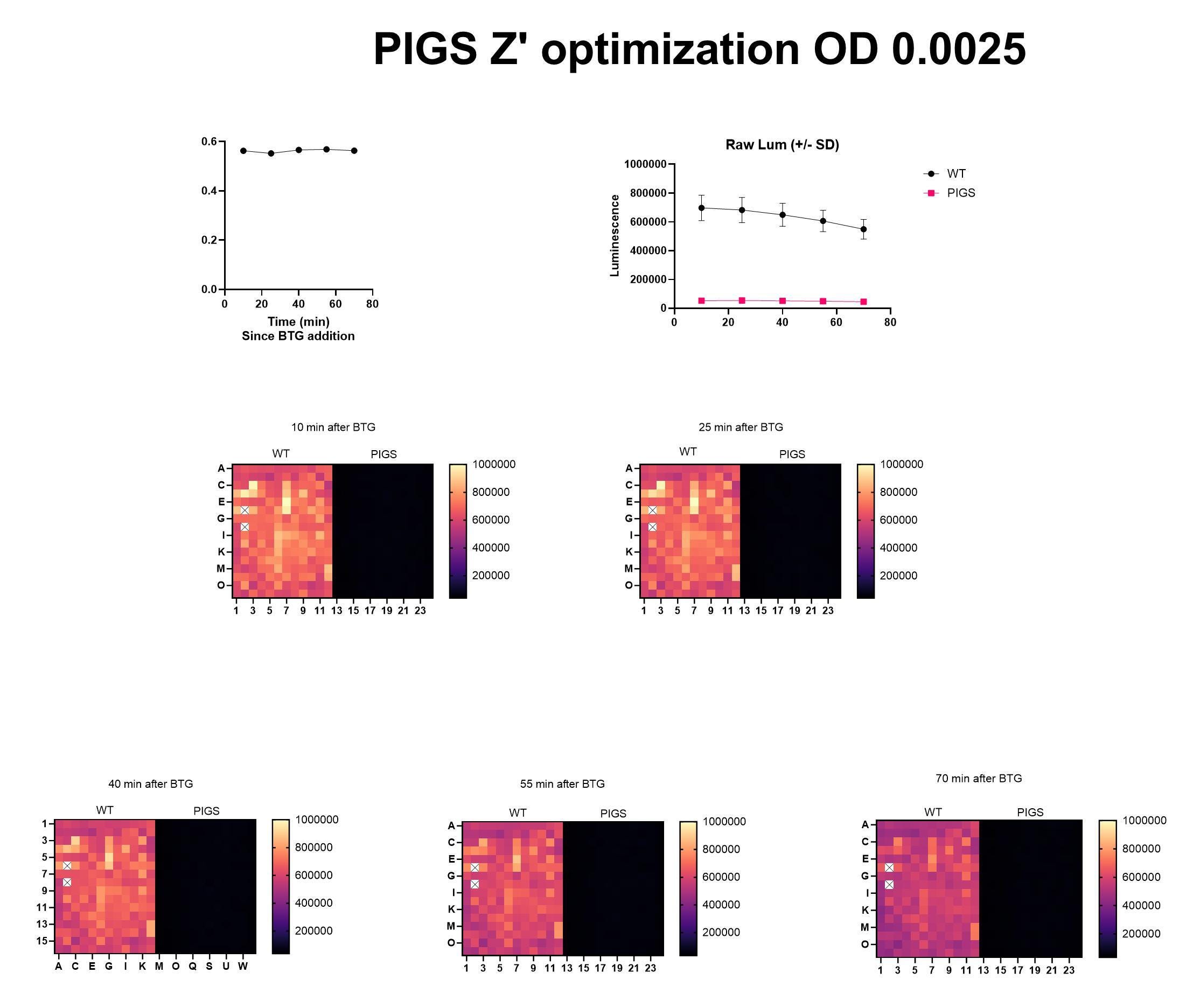 PIGS Z' optimization OD 0.0025

0.6
0.4
0.2
0.0
0 20 40 60 80
Time (min)
Since BTG addition

Raw Lum (+/- SD)
Luminescence
1000000
800000
600000
400000
200000
0
0 20 40 60 80
WT
PIGS

10 min after BTG
WT PIGS
A C E G I K M O
1 3 5 7 9 11 13 15 17 19 21 23
1000000
800000
600000
400000
200000

25 min after BTG
WT PIGS
A C E G I K M O
1 3 5 7 9 11 13 15 17 19 21 23
1000000
800000
600000
400000
200000

40 min after BTG
WT PIGS
1 3 5 7 9 11 13 15
A C E G I K M O Q S U W
1000000
800000
600000
400000
200000

55 min after BTG
WT PIGS
A C E G I K M O
1 3 5 7 9 11 13 15 17 19 21 23
1000000
800000
600000
400000
200000

70 min after BTG
WT PIGS
A C E G I K M O
1 3 5 7 9 11 13 15 17 19 21 23
1000000
800000
600000
400000
200000